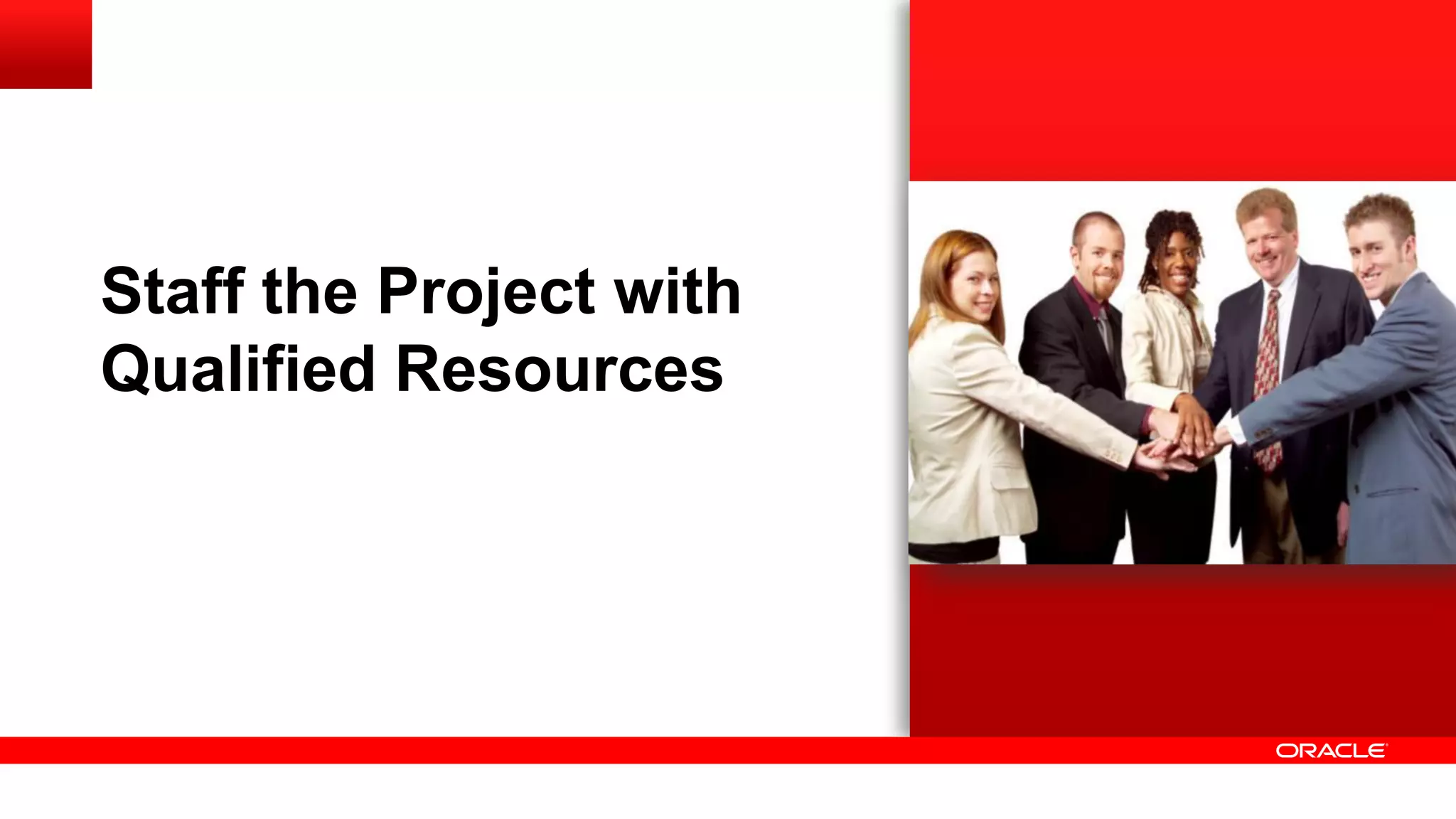 Staff the Project with Qualified Resources

ORACLE